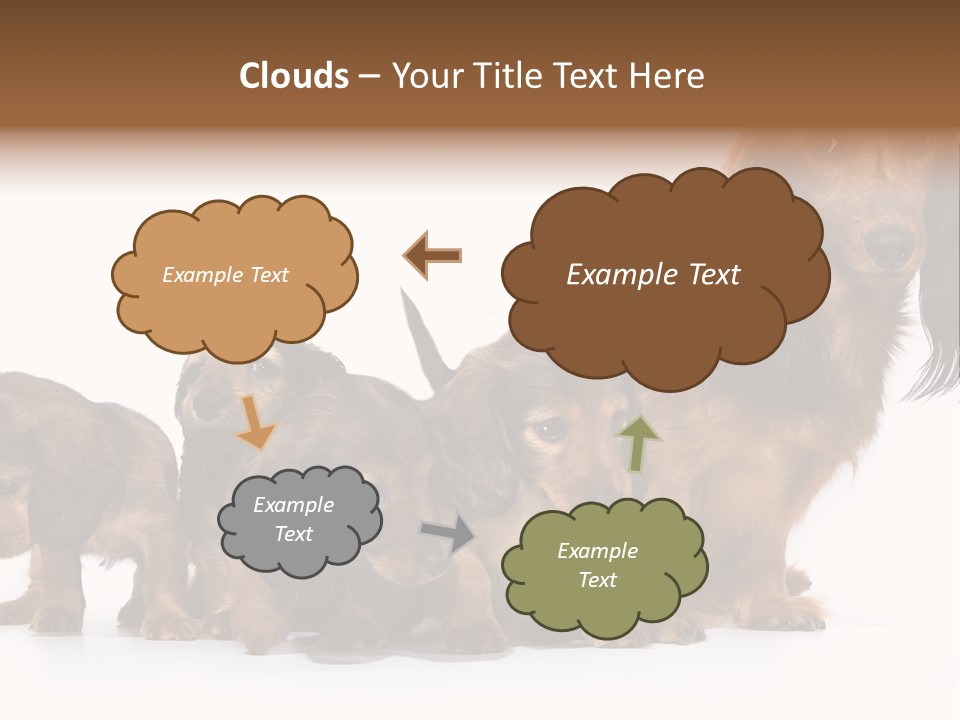 Clouds – Your Title Text Here

Example Text

Example Text

Example Text

Example Text